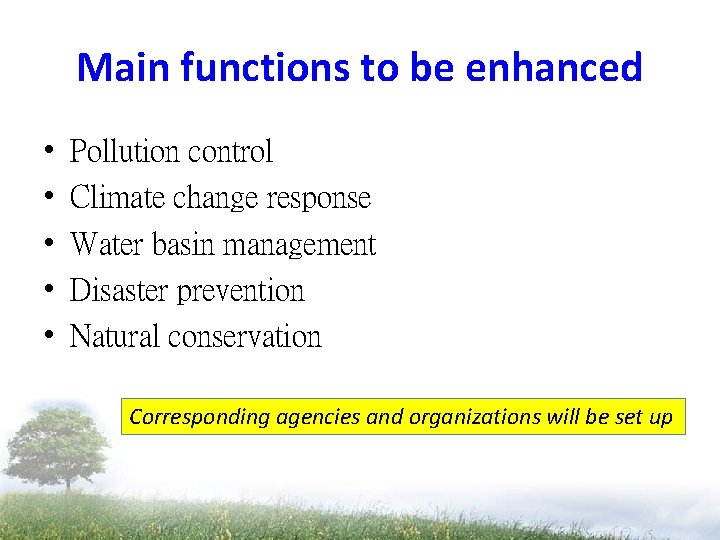 Main functions to be enhanced

• Pollution control
• Climate change response
• Water basin management
• Disaster prevention
• Natural conservation

Corresponding agencies and organizations will be set up